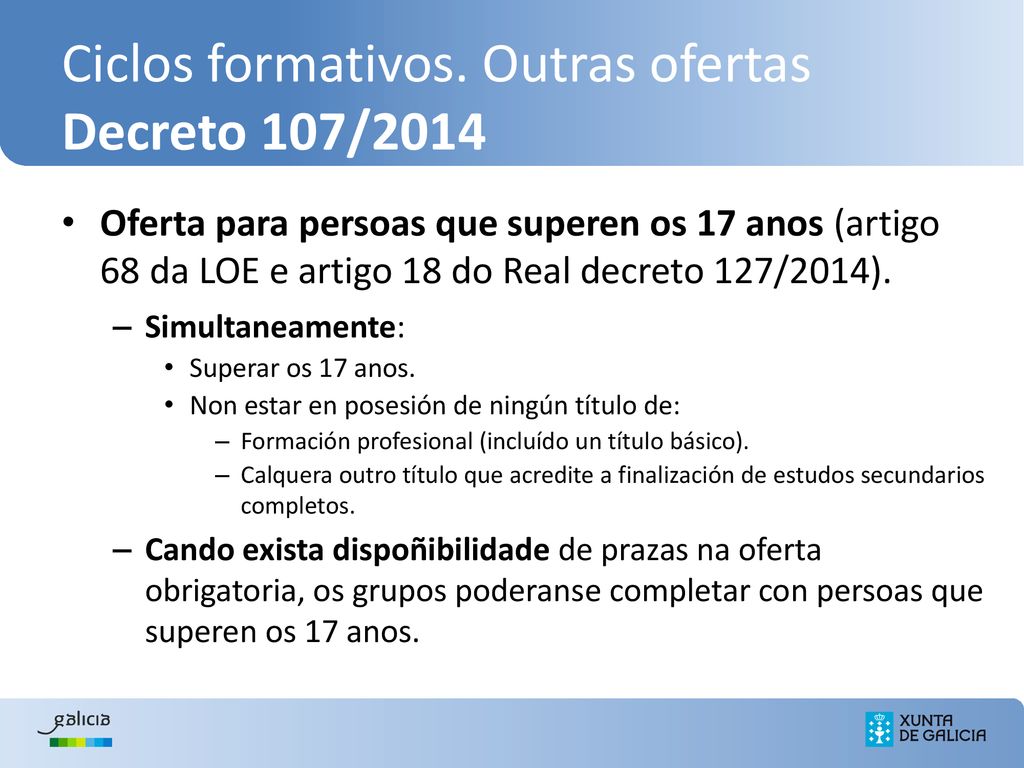 Ciclos formativos. Outras ofertas
Decreto 107/2014

• Oferta para persoas que superen os 17 anos (artigo 68 da LOE e artigo 18 do Real decreto 127/2014).
– Simultaneamente:
• Superar os 17 anos.
• Non estar en posesión de ningún título de:
– Formación profesional (incluído un título básico).
– Calquera outro título que acredite a finalización de estudos secundarios completos.
– Cando exista dispoñibilidade de prazas na oferta obrigatoria, os grupos poderanse completar con persoas que superen os 17 anos.

galicia

XUNTA
DE GALICIA